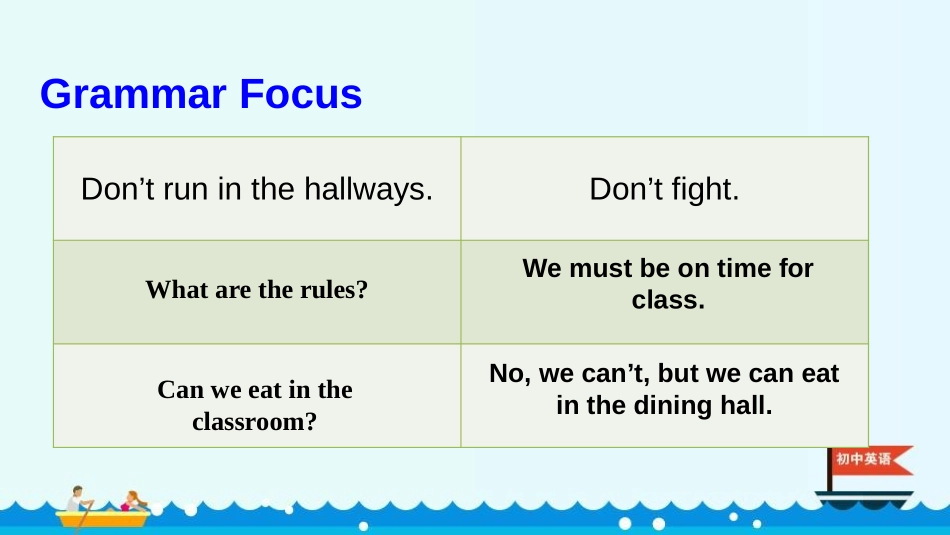 Grammar Focus

| Don’t run in the hallways. | Don’t fight. |
|---|---|
| What are the rules? | We must be on time for class. |
| Can we eat in the classroom? | No, we can’t, but we can eat in the dining hall. |

初中英语